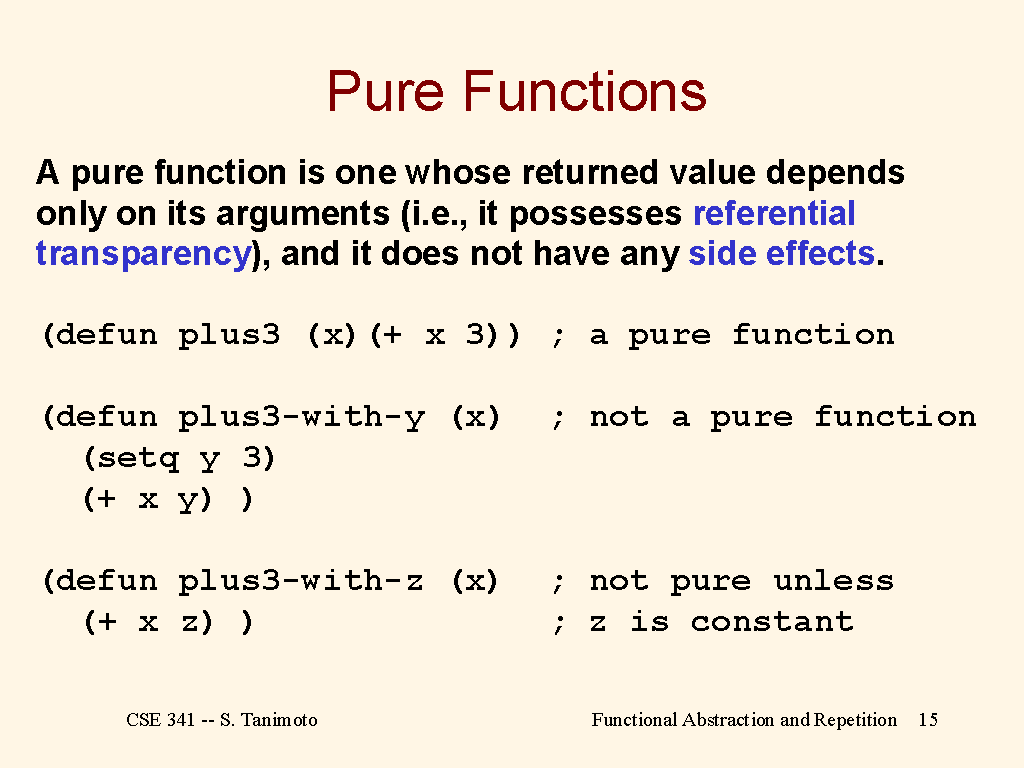 Pure Functions

A pure function is one whose returned value depends only on its arguments (i.e., it possesses referential transparency), and it does not have any side effects.

(defun plus3 (x)(+ x 3)) ; a pure function

(defun plus3-with-y (x) ; not a pure function
  (setq y 3)
  (+ x y) )

(defun plus3-with-z (x) ; not pure unless
  (+ x z) ) ; z is constant

CSE 341 -- S. Tanimoto

Functional Abstraction and Repetition 15